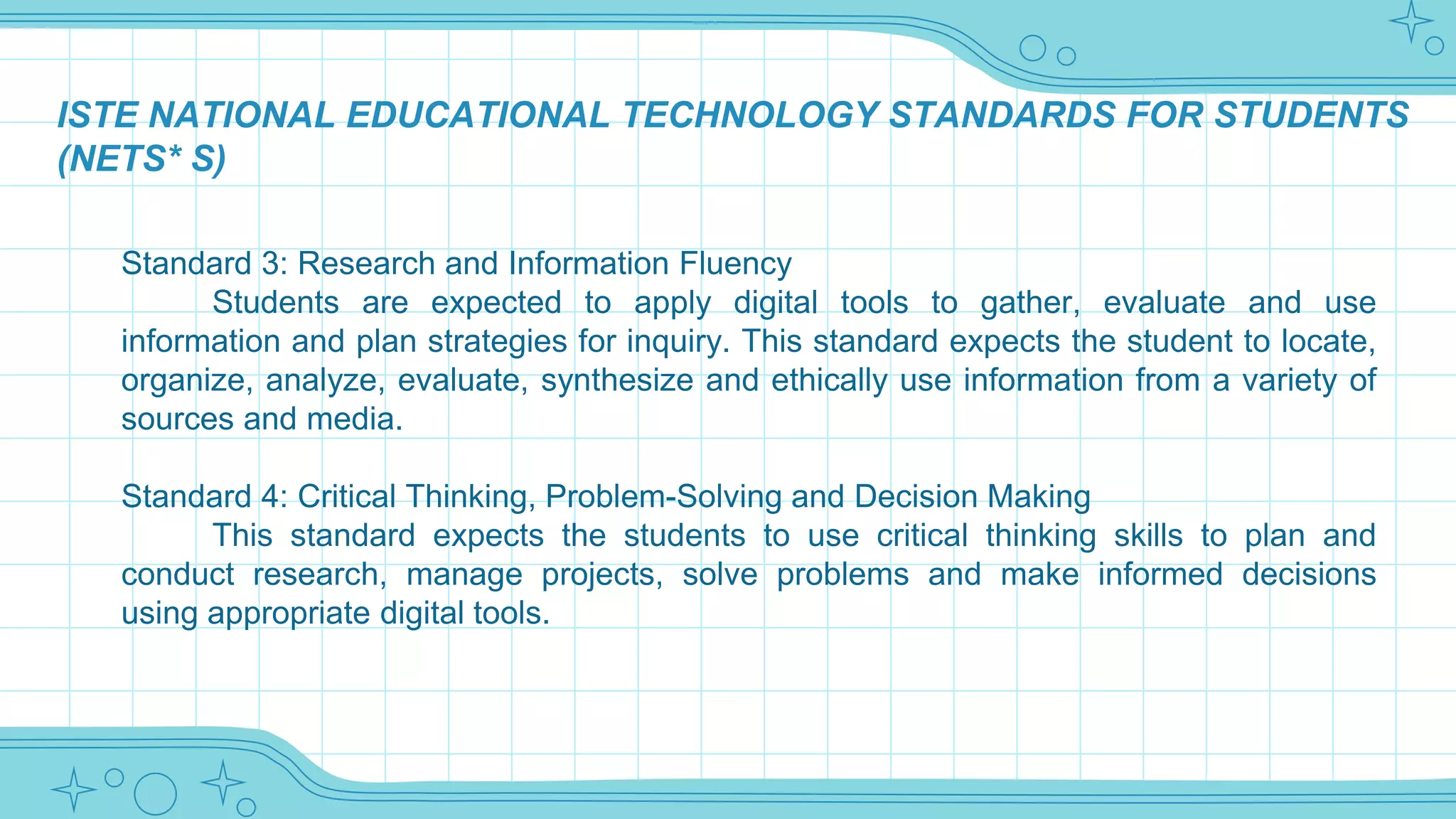 ISTE NATIONAL EDUCATIONAL TECHNOLOGY STANDARDS FOR STUDENTS (NETS* S)

Standard 3: Research and Information Fluency
Students are expected to apply digital tools to gather, evaluate and use information and plan strategies for inquiry. This standard expects the student to locate, organize, analyze, evaluate, synthesize and ethically use information from a variety of sources and media.

Standard 4: Critical Thinking, Problem-Solving and Decision Making
This standard expects the students to use critical thinking skills to plan and conduct research, manage projects, solve problems and make informed decisions using appropriate digital tools.